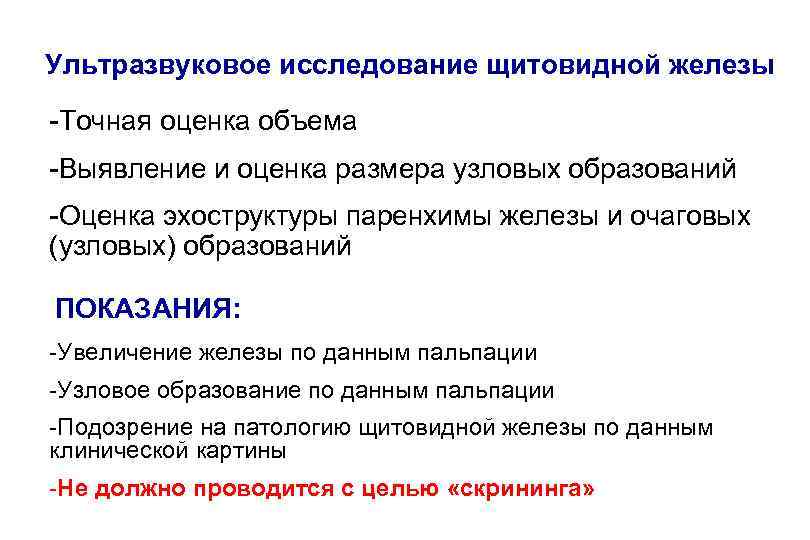 Ультразвуковое исследование щитовидной железы

-Точная оценка объема

-Выявление и оценка размера узловых образований

-Оценка эхоструктуры паренхимы железы и очаговых (узловых) образований

ПОКАЗАНИЯ:

-Увеличение железы по данным пальпации

-Узловое образование по данным пальпации

-Подозрение на патологию щитовидной железы по данным клинической картины

-Не должно проводится с целью «скрининга»